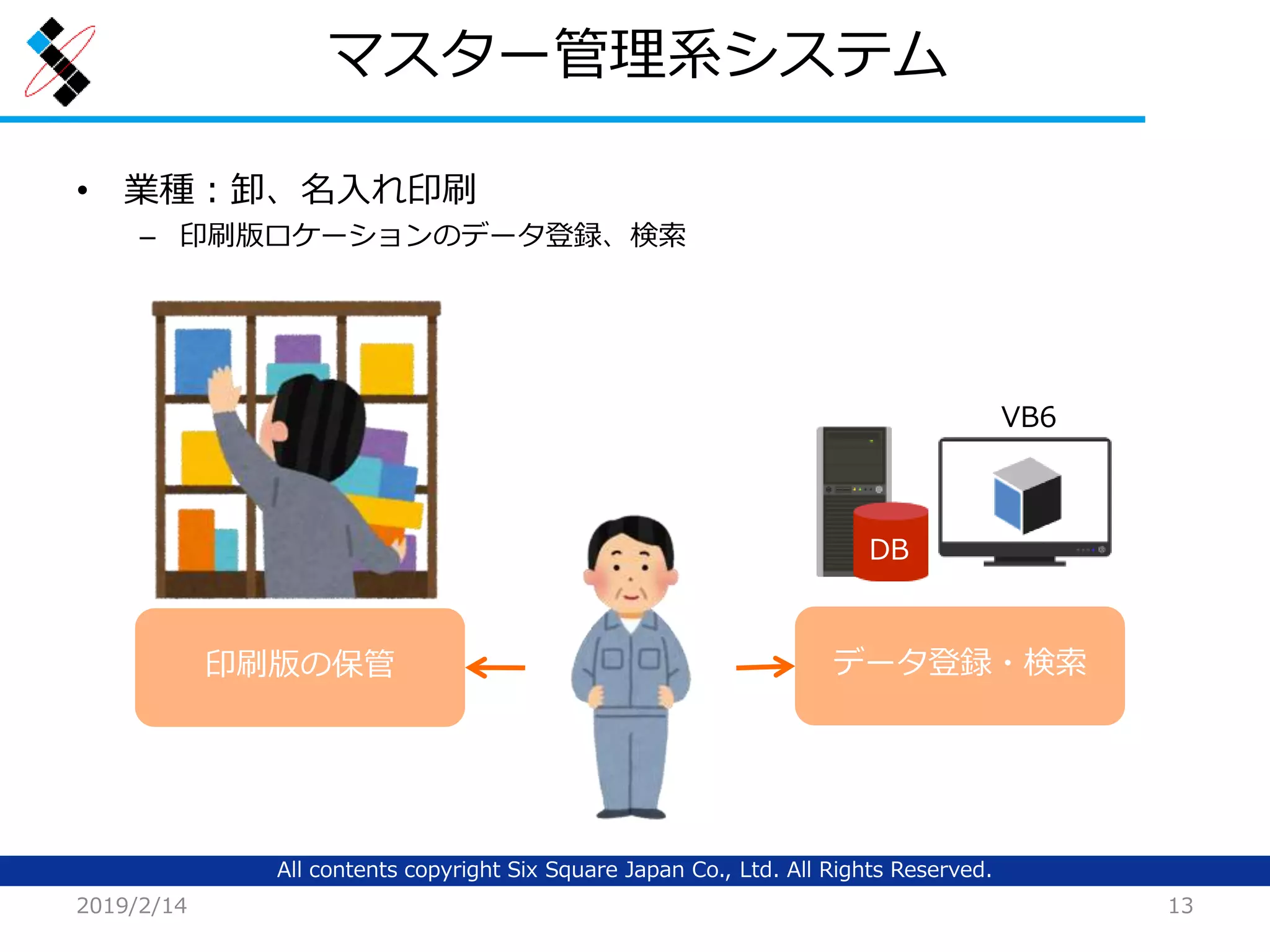 マスター管理系システム

• 業種：卸、名入れ印刷
– 印刷版ロケーションのデータ登録、検索

VB6

DB

印刷版の保管

データ登録・検索

All contents copyright Six Square Japan Co., Ltd. All Rights Reserved.

2019/2/14

13